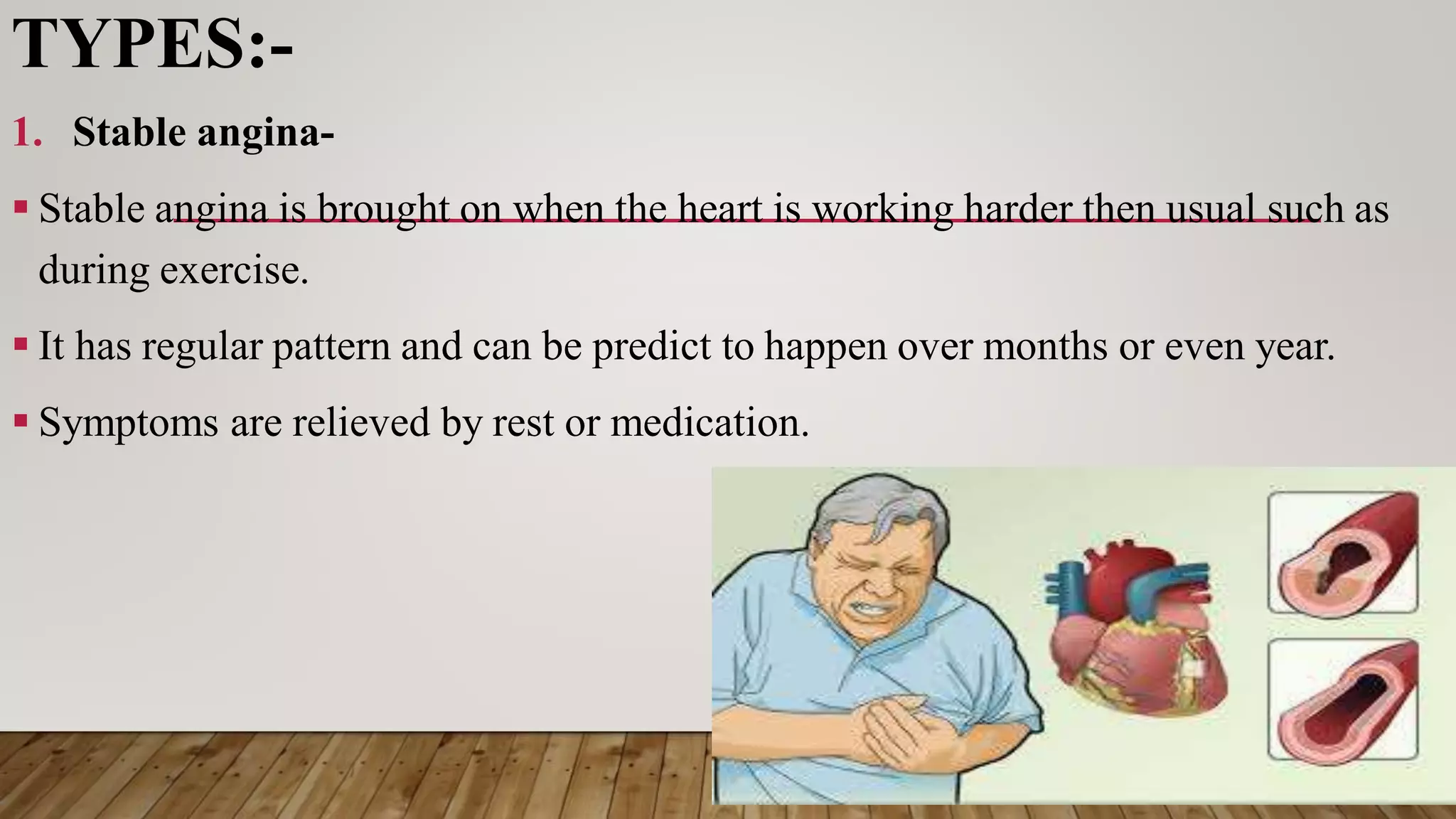 TYPES:-

1. Stable angina-

▪ Stable angina is brought on when the heart is working harder then usual such as during exercise.

▪ It has regular pattern and can be predict to happen over months or even year.

▪ Symptoms are relieved by rest or medication.